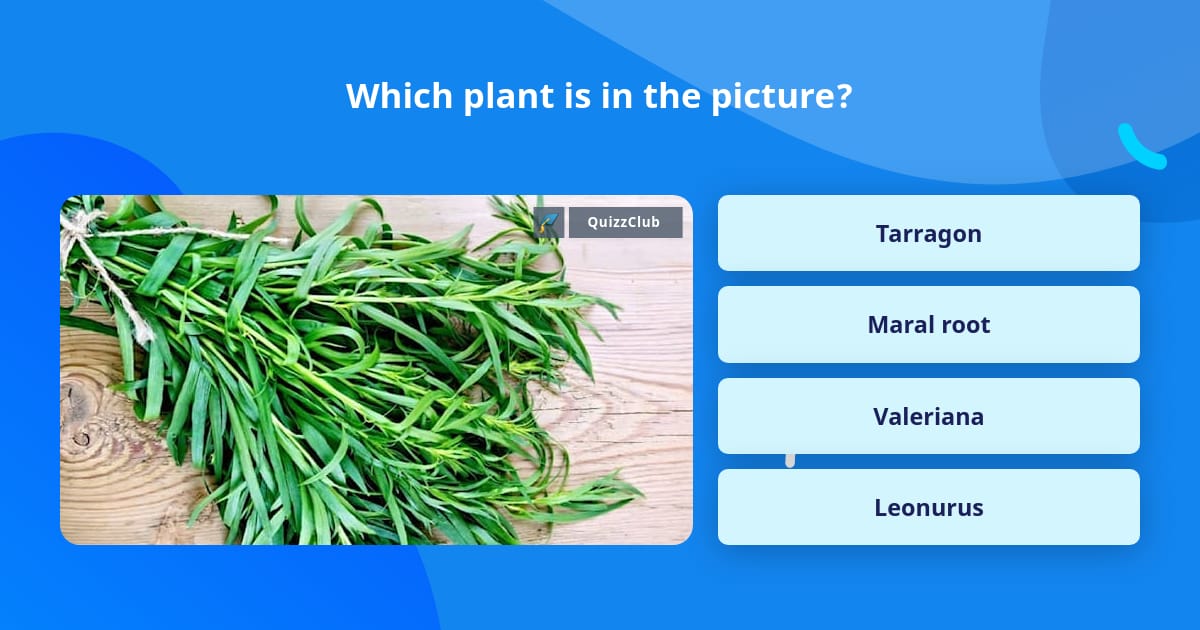 Which plant is in the picture?

QuizzClub

Tarragon

Maral root

Valeriana

Leonurus